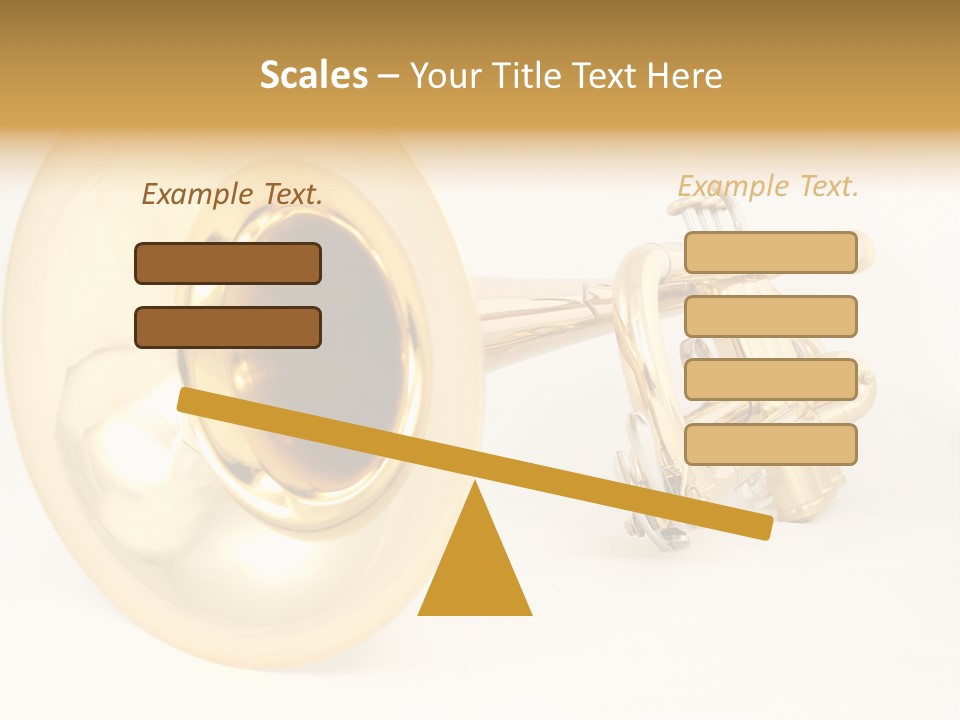 Scales – Your Title Text Here

Example Text.

Example Text.